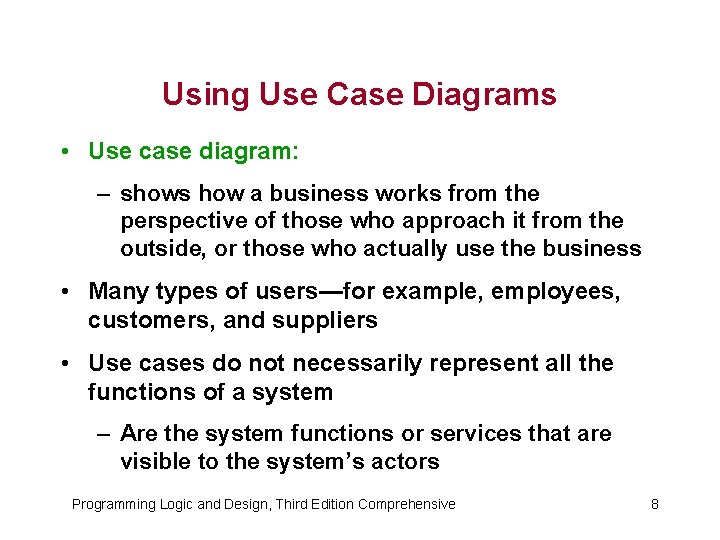 Using Use Case Diagrams

• Use case diagram:

– shows how a business works from the perspective of those who approach it from the outside, or those who actually use the business

• Many types of users—for example, employees, customers, and suppliers

• Use cases do not necessarily represent all the functions of a system

– Are the system functions or services that are visible to the system's actors

Programming Logic and Design, Third Edition Comprehensive

8